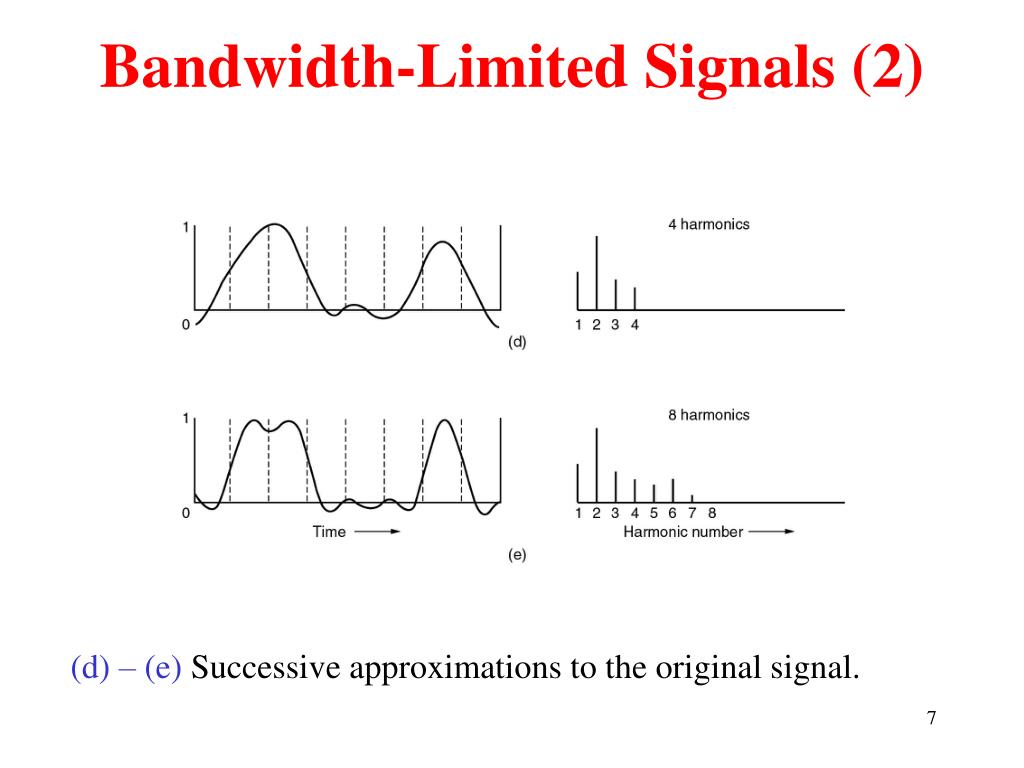 Bandwidth-Limited Signals (2)

1

0

(d)

4 harmonics

1 2 3 4

1

0

Time

(e)

8 harmonics

1 2 3 4 5 6 7 8

Harmonic number

(d) – (e) Successive approximations to the original signal.

7